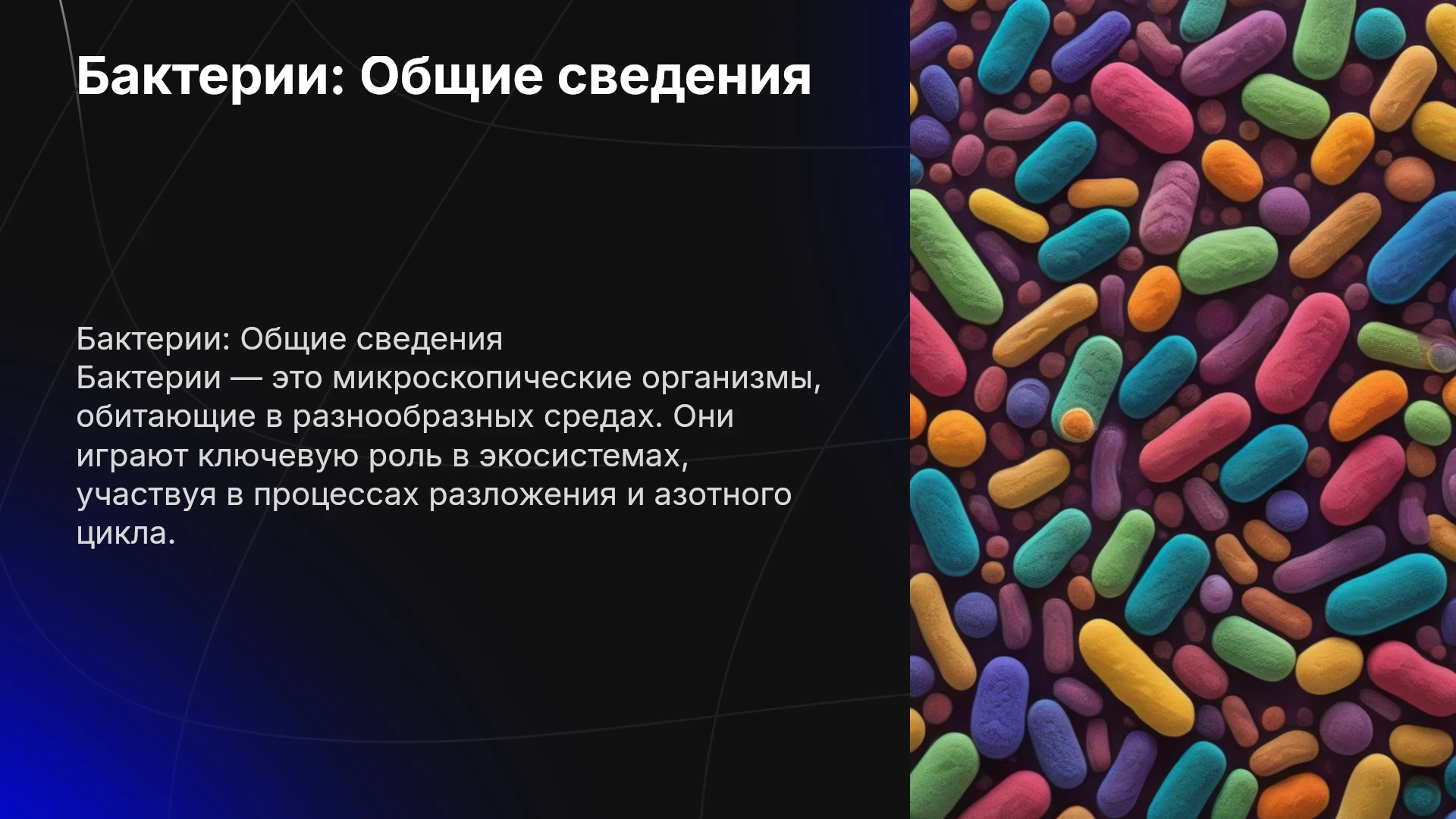 Бактерии: Общие сведения

Бактерии: Общие сведения
Бактерии — это микроскопические организмы, обитающие в разнообразных средах. Они играют ключевую роль в экосистемах, участвуя в процессах разложения и азотного цикла.